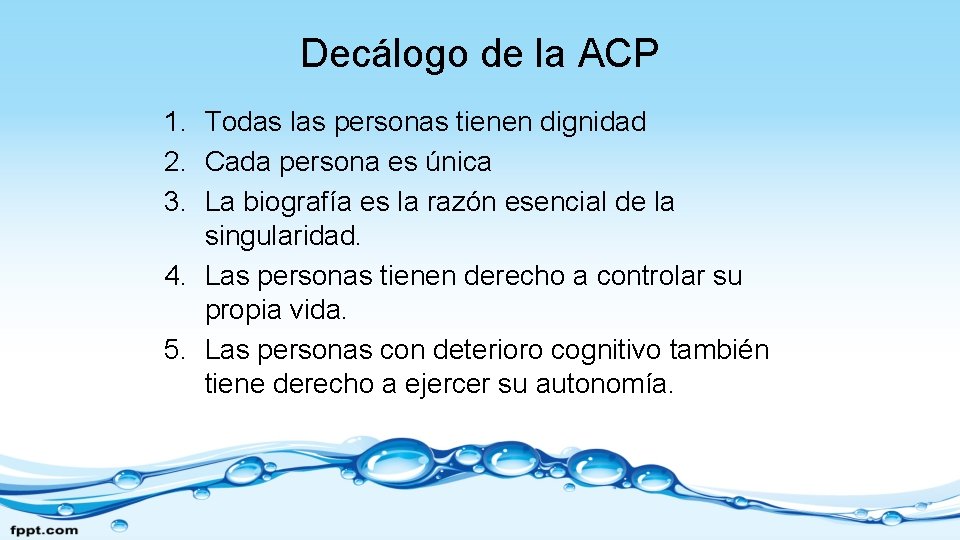 Decálogo de la ACP

1. Todas las personas tienen dignidad
2. Cada persona es única
3. La biografía es la razón esencial de la singularidad.
4. Las personas tienen derecho a controlar su propia vida.
5. Las personas con deterioro cognitivo también tiene derecho a ejercer su autonomía.

fppt.com